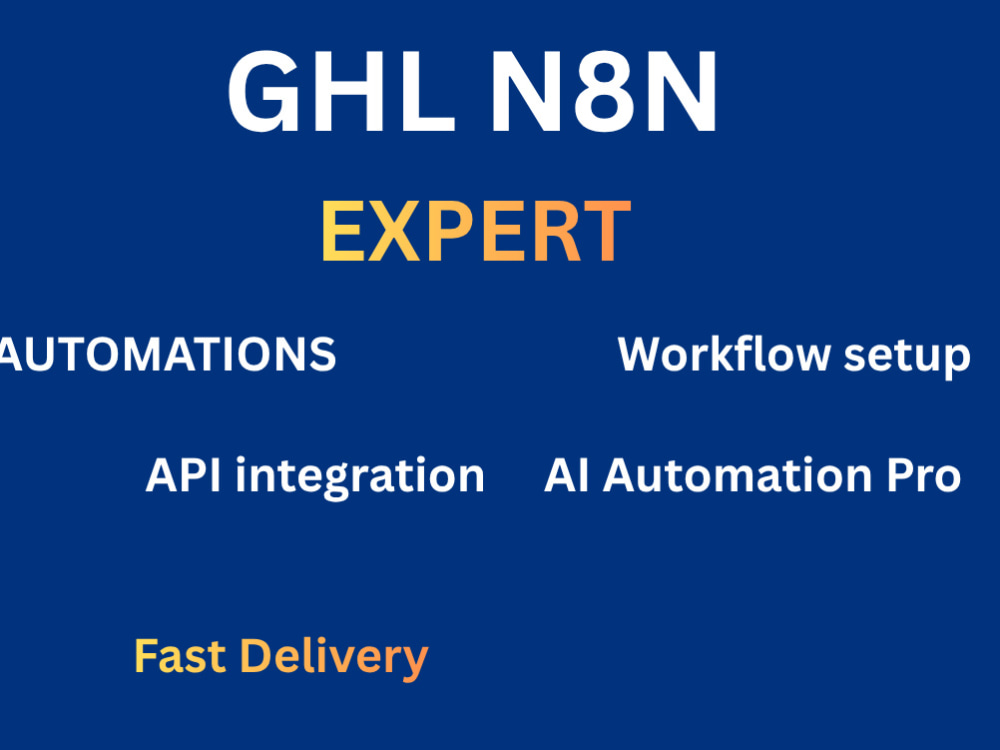 GHL N8N

EXPERT

AUTOMATIONS

Workflow setup

API integration

AI Automation Pro

Fast Delivery